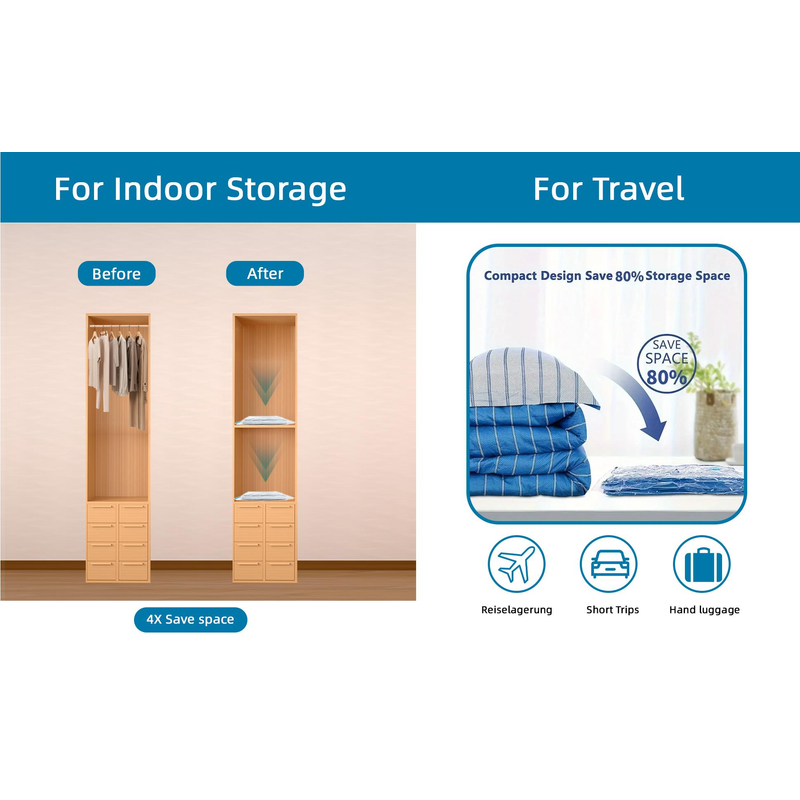 For Indoor Storage

Before

After

4X Save space

For Travel

Compact Design Save 80% Storage Space

SAVE SPACE 80%

Reiselagerung

Short Trips

Hand luggage